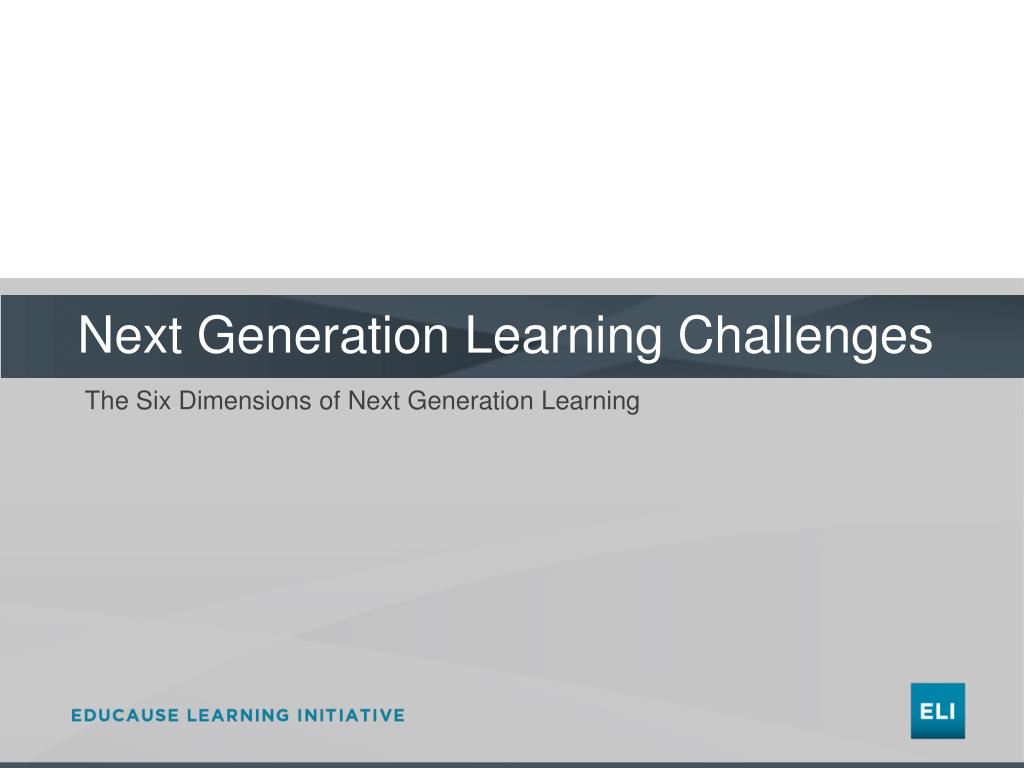 Next Generation Learning Challenges

The Six Dimensions of Next Generation Learning

EDUCAUSE LEARNING INITIATIVE

ELI